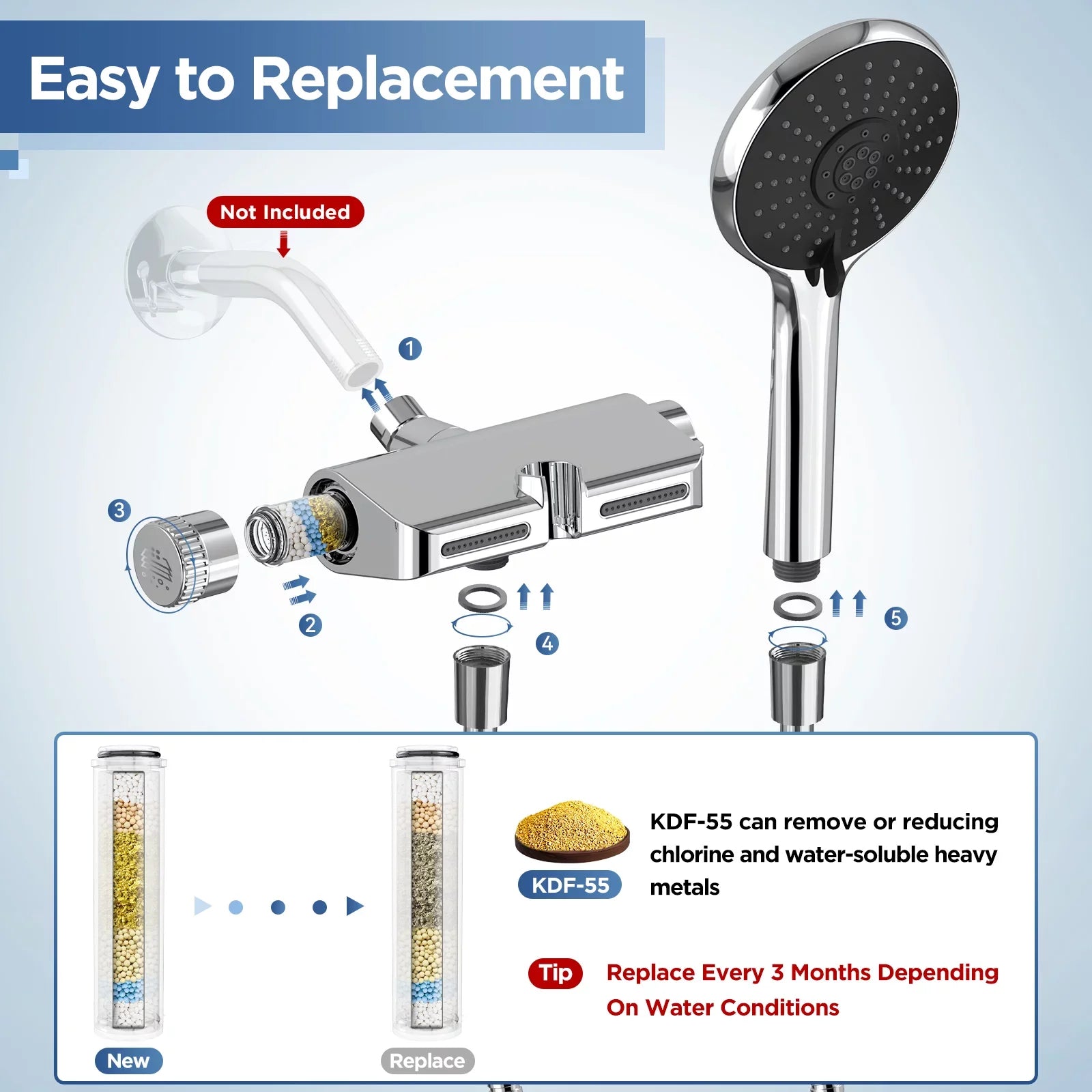 Easy to Replacement

Not Included

1

3

2

4

5

New

Replace

KDF-55

KDF-55 can remove or reducing chlorine and water-soluble heavy metals

Tip

Replace Every 3 Months Depending On Water Conditions